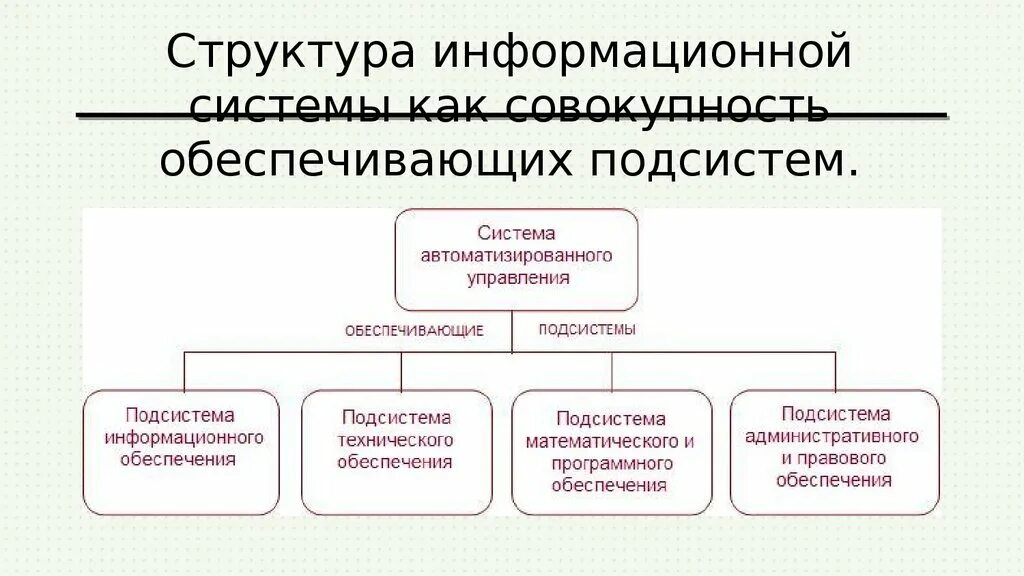 Структура информационной системы как совокупность обеспечивающих подсистем.

Система автоматизированного управления

ОБЕСПЕЧИВАЮЩИЕ ПОДСИСТЕМЫ

Подсистема информационного обеспечения

Подсистема технического обеспечения

Подсистема математического и программного обеспечения

Подсистема административного и правового обеспечения